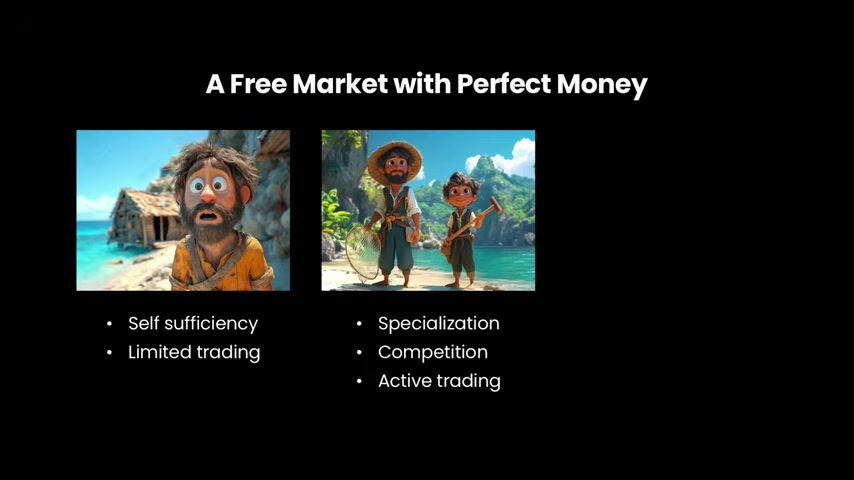 A Free Market with Perfect Money

• Self sufficiency
• Limited trading

• Specialization
• Competition
• Active trading